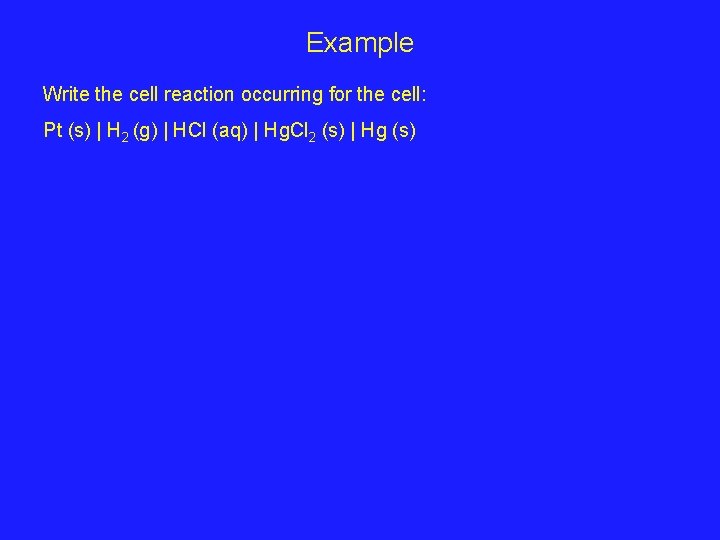 Example

Write the cell reaction occurring for the cell:

Pt (s) | $H_2$ (g) | HCl (aq) | $HgCl_2$ (s) | Hg (s)